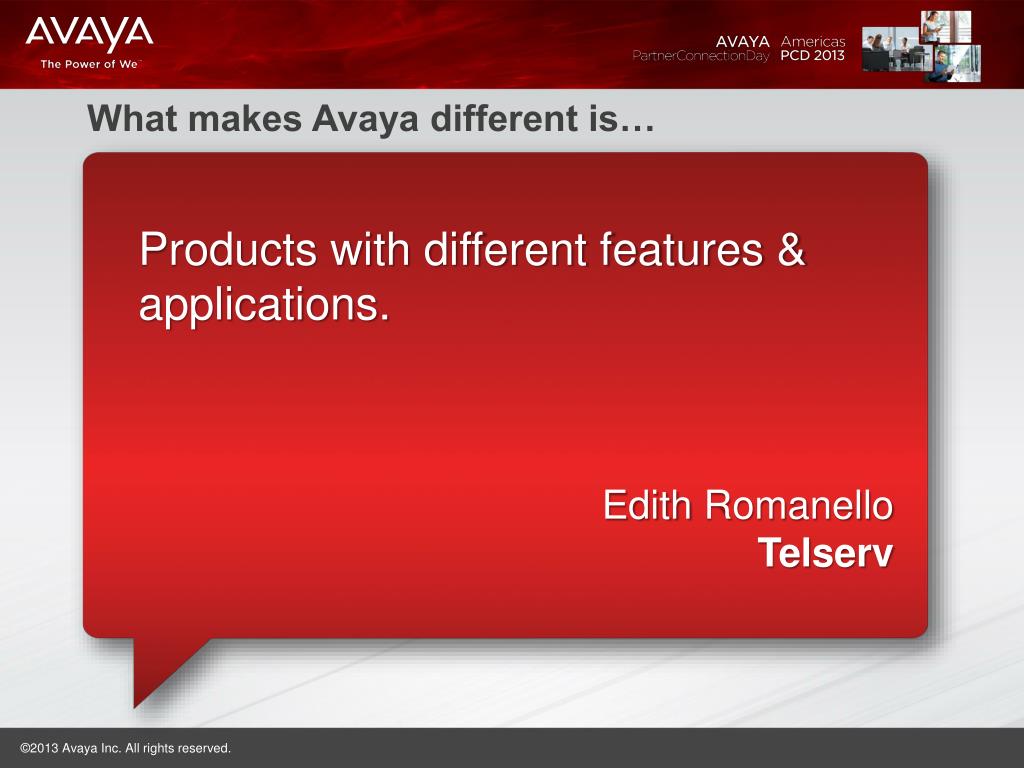 AVAYA
The Power of We™

AVAYA Americas
PartnerConnectionDay PCD 2013

What makes Avaya different is…

Products with different features & applications.

Edith Romanello
Telserv

©2013 Avaya Inc. All rights reserved.